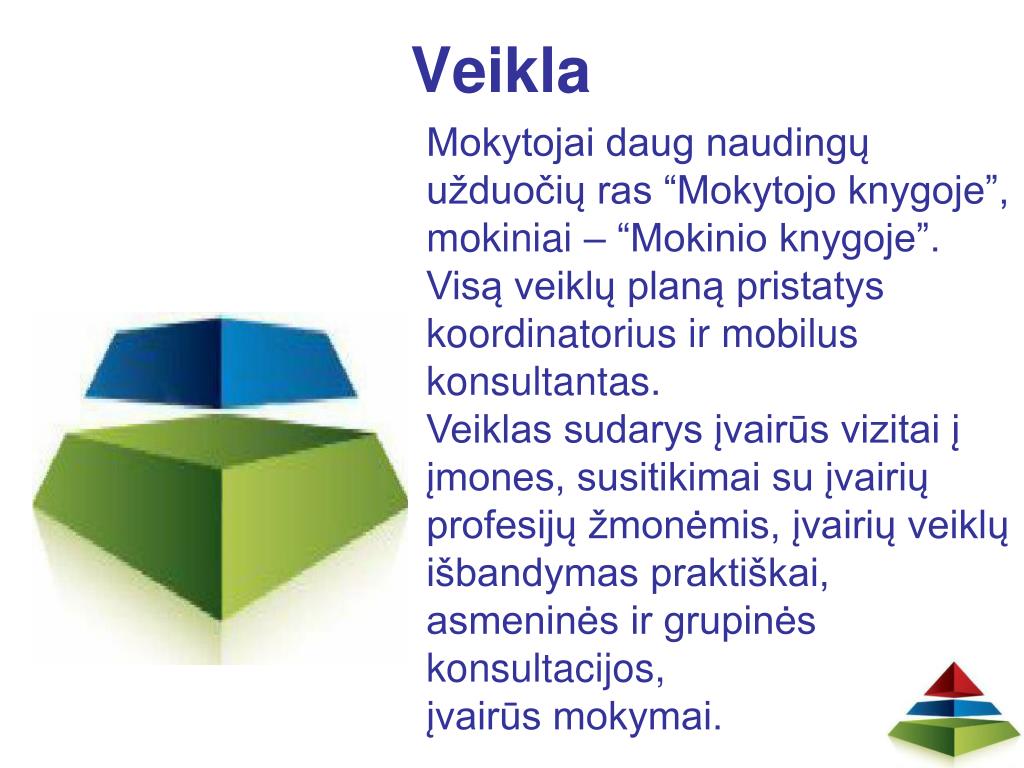 Veikla

Mokytojai daug naudingų užduočių ras “Mokytojo knygoje”, mokiniai – “Mokinio knygoje”.
Visą veiklų planą pristatys koordinatorius ir mobilus konsultantas.
Veiklas sudarys įvairūs vizitai į įmones, susitikimai su įvairių profesijų žmonėmis, įvairių veiklų išbandymas praktiškai, asmeninės ir grupinės konsultacijos,
įvairūs mokymai.